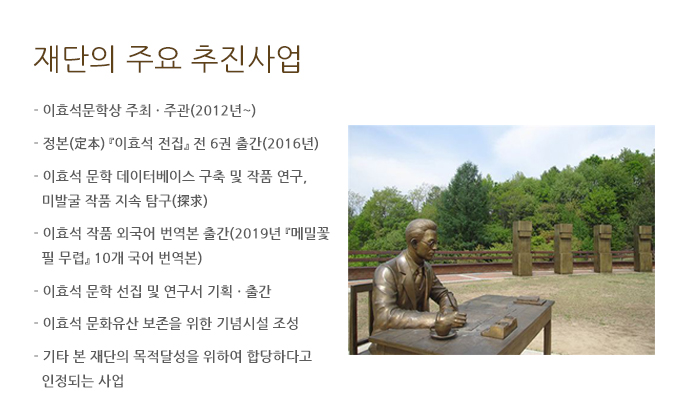 재단의 주요 추진사업

- 이효석문학상 주최 · 주관(2012년~)

- 정본(定本) 『이효석 전집』 전 6권 출간(2016년)

- 이효석 문학 데이터베이스 구축 및 작품 연구, 미발굴 작품 지속 탐구(探求)

- 이효석 작품 외국어 번역본 출간(2019년 『메밀꽃 필 무렵』 10개 국어 번역본)

- 이효석 문학 선집 및 연구서 기획 · 출간

- 이효석 문화유산 보존을 위한 기념시설 조성

- 기타 본 재단의 목적달성을 위하여 합당하다고 인정되는 사업